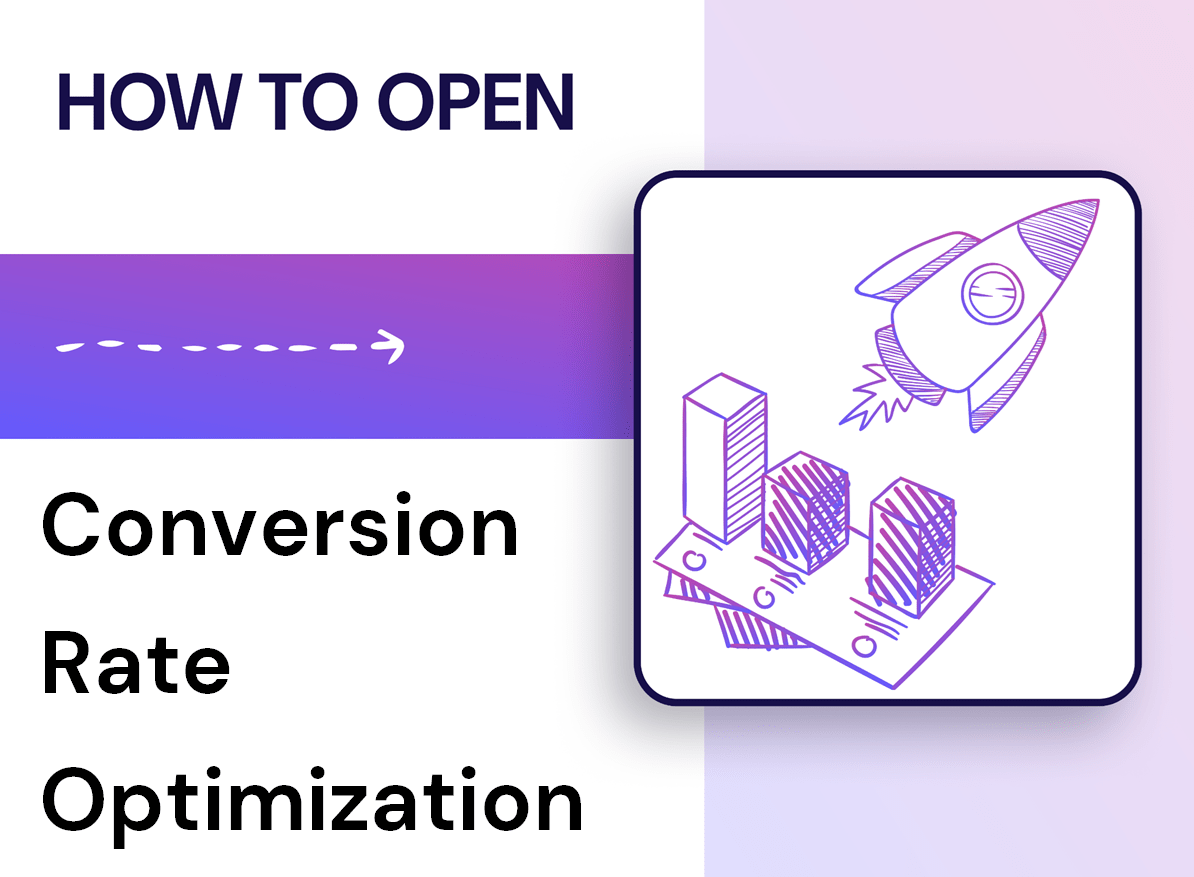 HOW TO OPEN

Conversion Rate Optimization